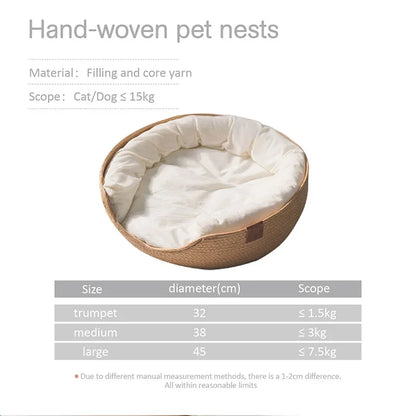 Hand-woven pet nests

Material： Filling and core yarn

Scope： Cat/Dog ≤ 15kg

| Size | diameter(cm) | Scope |
|---|---|---|
| trumpet | 32 | ≤ 1.5kg |
| medium | 38 | ≤ 3kg |
| large | 45 | ≤ 7.5kg |

• Due to different manual measurement methods, there is a 1-2cm difference. All within reasonable limits